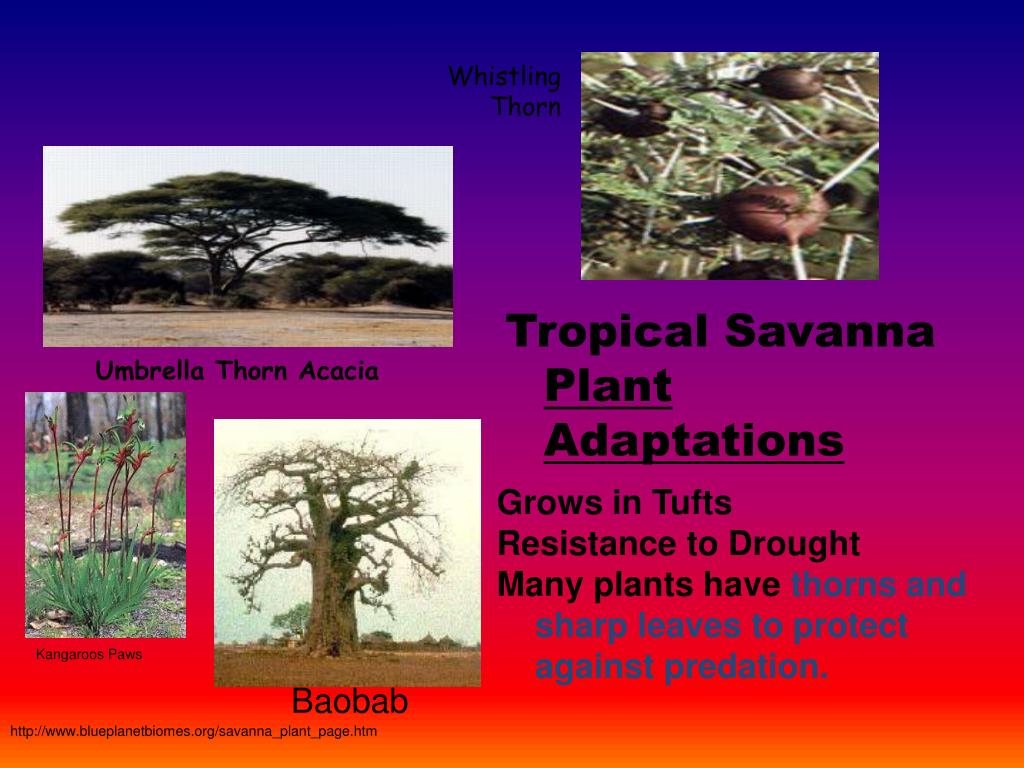 Whistling Thorn

Umbrella Thorn Acacia

Tropical Savanna Plant Adaptations

Grows in Tufts
Resistance to Drought
Many plants have thorns and sharp leaves to protect against predation.

Kangaroos Paws

Baobab

http://www.blueplanetbiomes.org/savanna_plant_page.htm